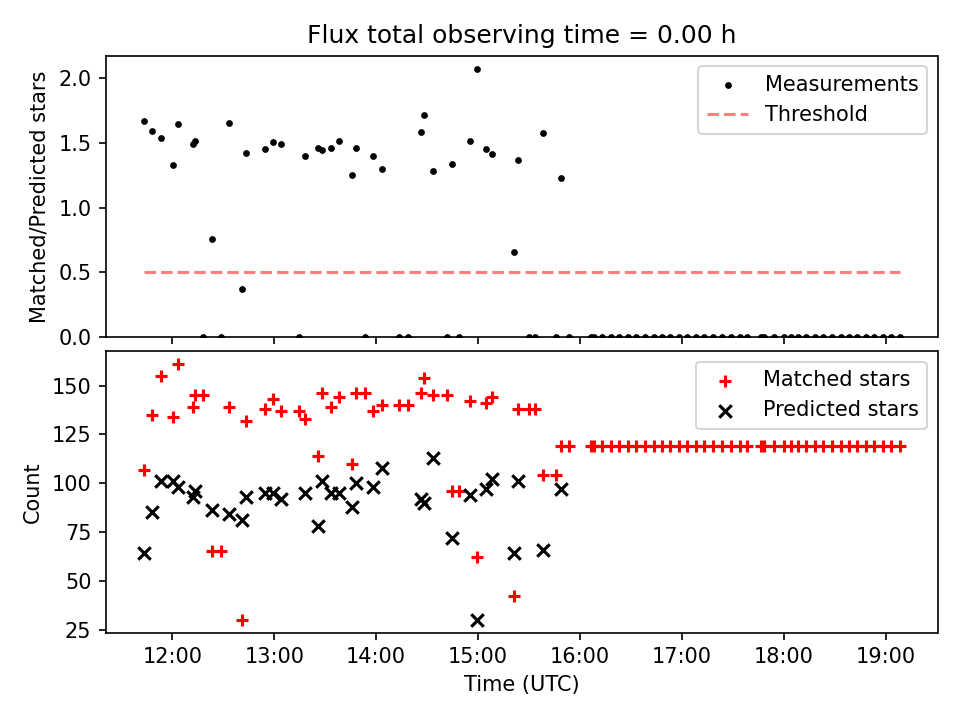 Flux total observing time = 0.00 h

Matched/Predicted stars

2.0
1.5
1.0
0.5
0.0

Measurements
Threshold

Count

150
125
100
75
50
25

Matched stars
Predicted stars

12:00
13:00
14:00
15:00
16:00
17:00
18:00
19:00

Time (UTC)